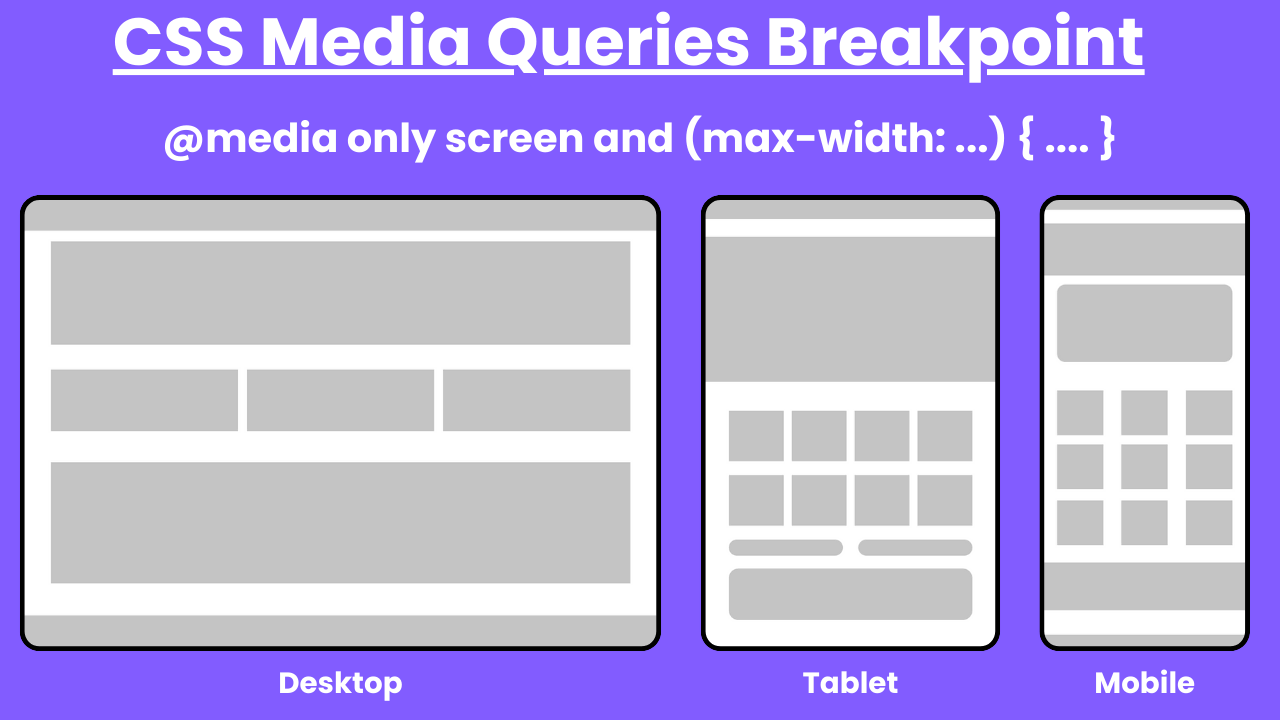 CSS Media Queries Breakpoint

@media only screen and (max-width: ...) { .... }

Desktop

Tablet

Mobile